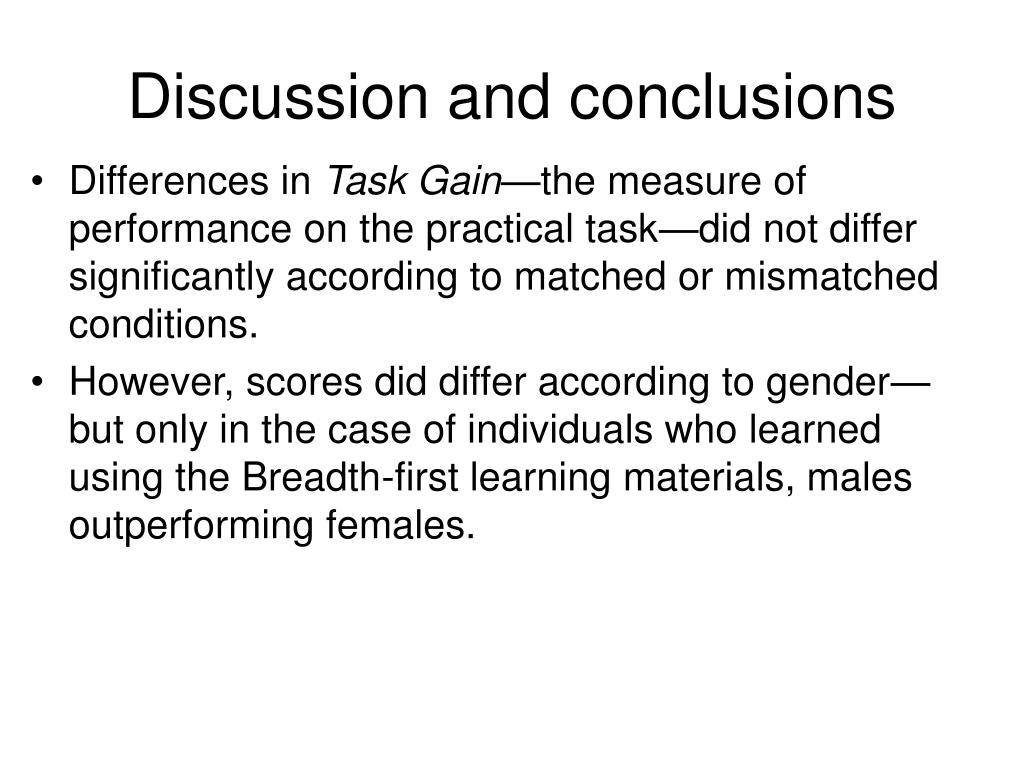 Discussion and conclusions

• Differences in Task Gain—the measure of performance on the practical task—did not differ significantly according to matched or mismatched conditions.
• However, scores did differ according to gender—but only in the case of individuals who learned using the Breadth-first learning materials, males outperforming females.